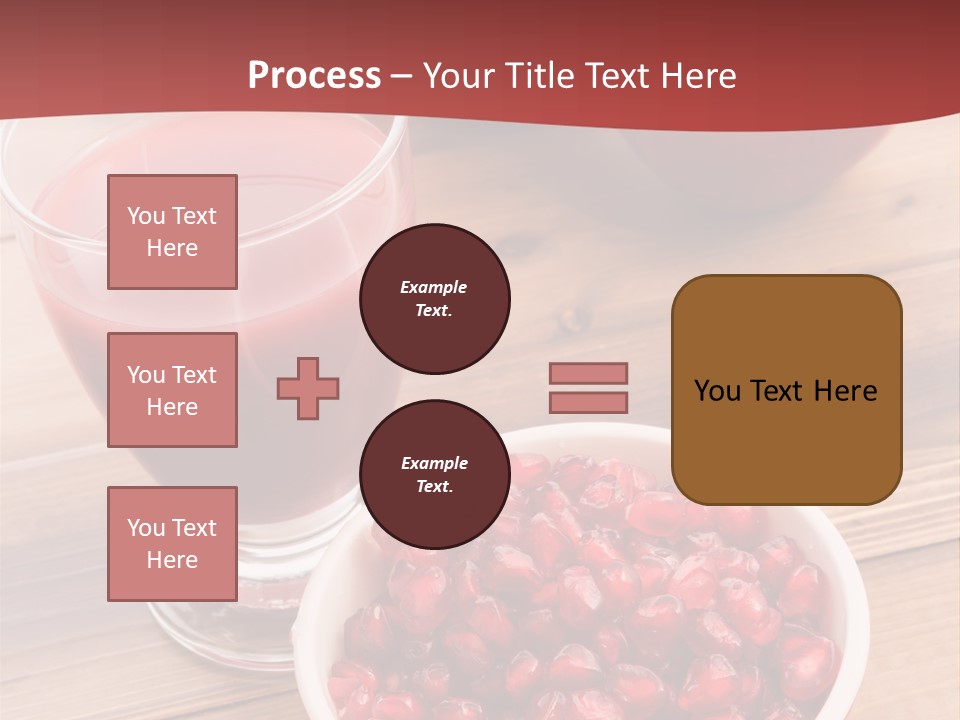 Process – Your Title Text Here

You Text Here

You Text Here

You Text Here

Example Text.

Example Text.

You Text Here